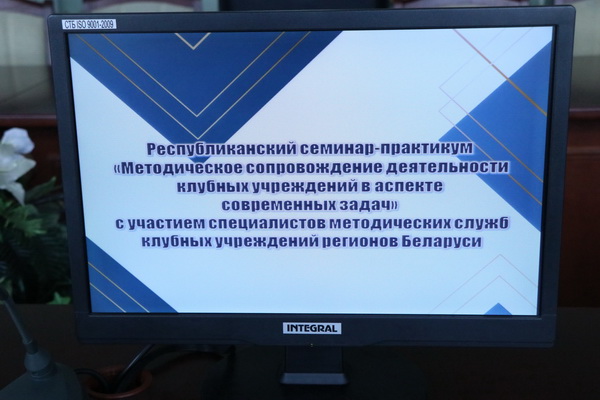 СТБ ISO 9001-2009

Республиканский семинар-практикум «Методическое сопровождение деятельности клубных учреждений в аспекте современных задач» с участием специалистов методических служб клубных учреждений регионов Беларуси

INTEGRAL